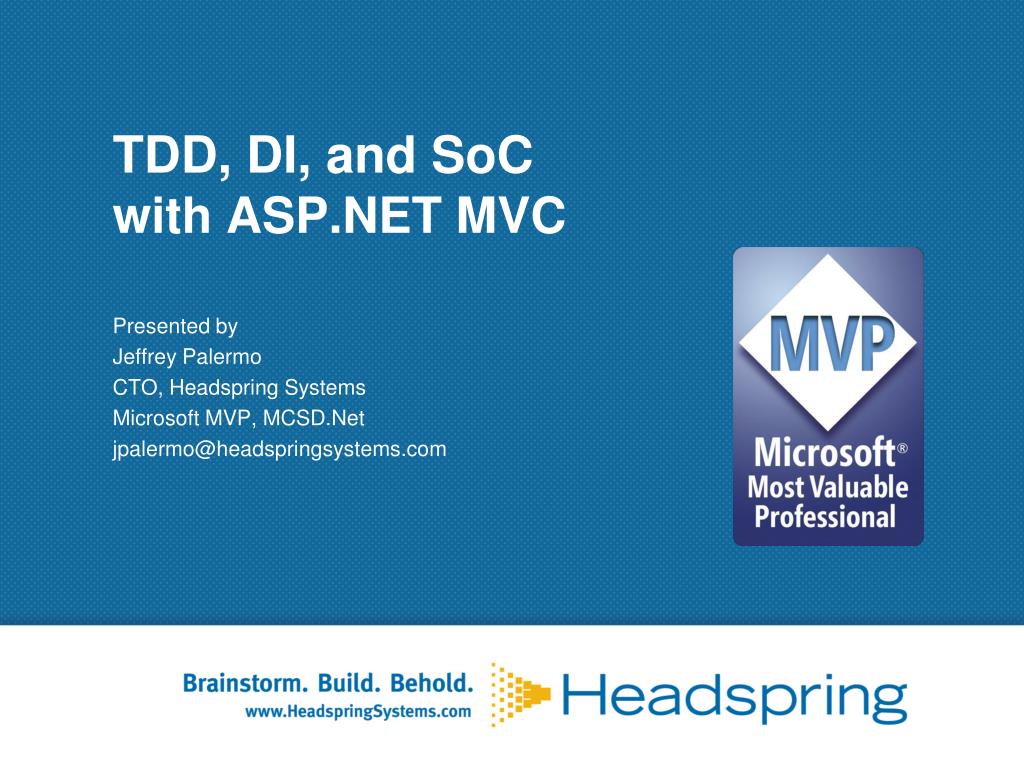 TDD, DI, and SoC with ASP.NET MVC

Presented by
Jeffrey Palermo
CTO, Headspring Systems
Microsoft MVP, MCSD.Net
jpalermo@headspringsystems.com

MVP
Microsoft®
Most Valuable Professional

Brainstorm. Build. Behold.
www.HeadspringSystems.com

Headspring